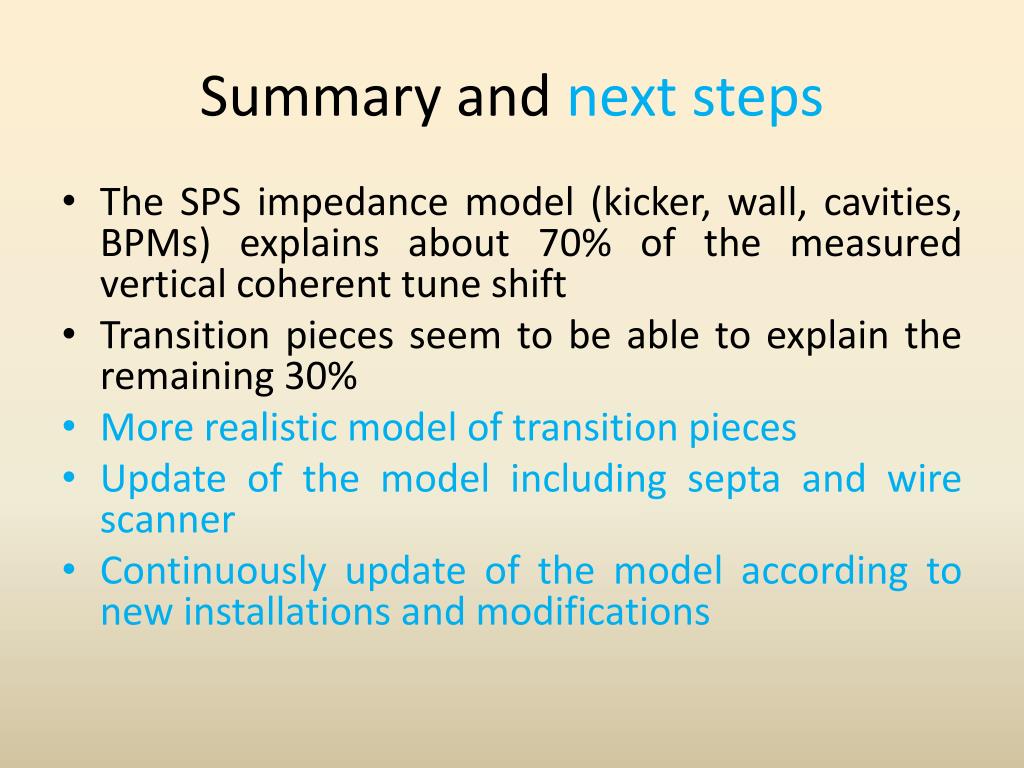 Summary and next steps

• The SPS impedance model (kicker, wall, cavities, BPMs) explains about 70% of the measured vertical coherent tune shift
• Transition pieces seem to be able to explain the remaining 30%
• More realistic model of transition pieces
• Update of the model including septa and wire scanner
• Continuously update of the model according to new installations and modifications